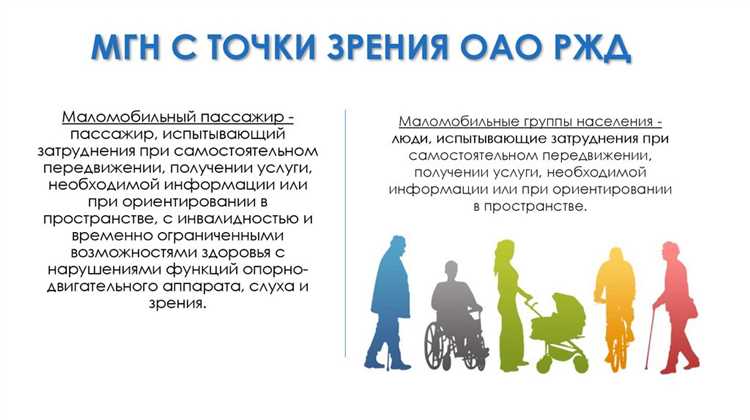 МГН С ТОЧКИ ЗРЕНИЯ ОАО РЖД

Маломобильный пассажир - пассажир, испытывающий затруднения при самостоятельном передвижении, получении услуги, необходимой информации или при ориентировании в пространстве, с инвалидностью и временно ограниченными возможностями здоровья с нарушениями функций опорно-двигательного аппарата, слуха и зрения.

Маломобильные группы населения - люди, испытывающие затруднения при самостоятельном передвижении, получении услуги, необходимой информации или при ориентировании в пространстве.